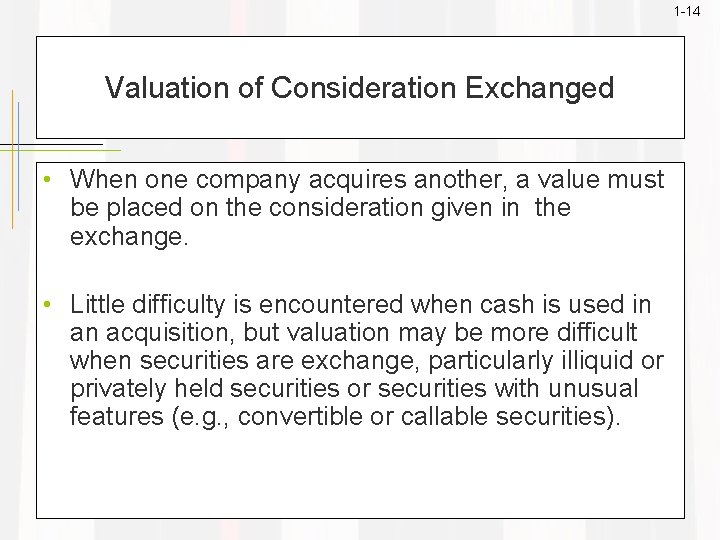 1-14

Valuation of Consideration Exchanged

• When one company acquires another, a value must be placed on the consideration given in the exchange.

• Little difficulty is encountered when cash is used in an acquisition, but valuation may be more difficult when securities are exchange, particularly illiquid or privately held securities or securities with unusual features (e.g., convertible or callable securities).